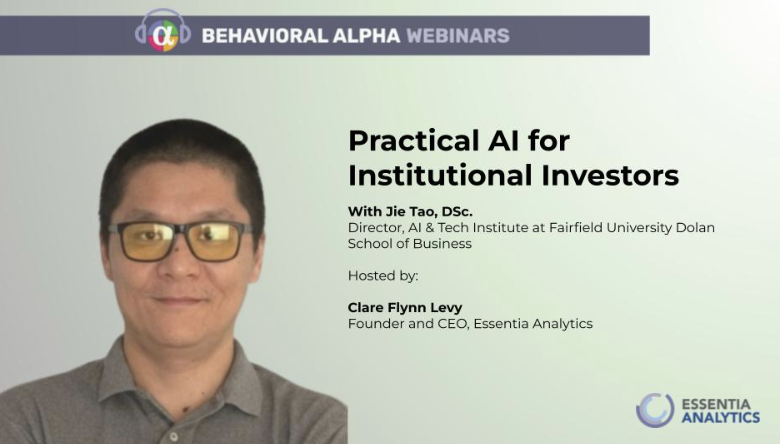 α BEHAVIORAL ALPHA WEBINARS

Practical AI for Institutional Investors

With Jie Tao, DSc.
Director, AI & Tech Institute at Fairfield University Dolan School of Business

Hosted by:

Clare Flynn Levy
Founder and CEO, Essentia Analytics

ESSENTIA ANALYTICS